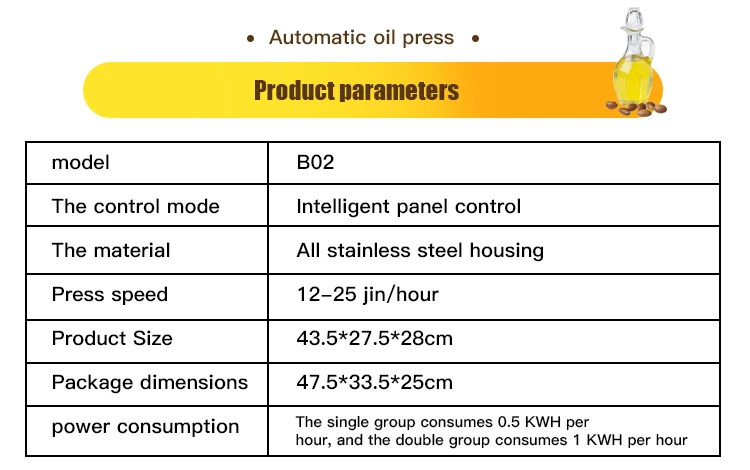 • Automatic oil press •

Product parameters

| model | B02 |
|---|---|
| The control mode | Intelligent panel control |
| The material | All stainless steel housing |
| Press speed | 12–25 jin/hour |
| Product Size | 43.5*27.5*28cm |
| Package dimensions | 47.5*33.5*25cm |
| power consumption | The single group consumes 0.5 KWH per hour, and the double group consumes 1 KWH per hour |